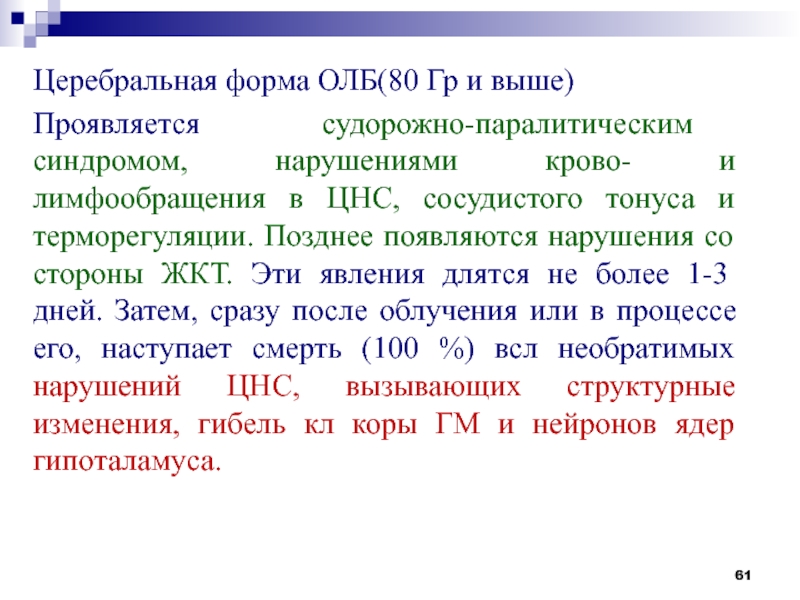 Церебральная форма ОЛБ(80 Гр и выше)

Проявляется судорожно-паралитическим синдромом, нарушениями крово- и лимфообращения в ЦНС, сосудистого тонуса и терморегуляции. Позднее появляются нарушения со стороны ЖКТ. Эти явления длятся не более 1-3 дней. Затем, сразу после облучения или в процессе его, наступает смерть (100 %) всл необратимых нарушений ЦНС, вызывающих структурные изменения, гибель кл коры ГМ и нейронов ядер гипоталамуса.

61